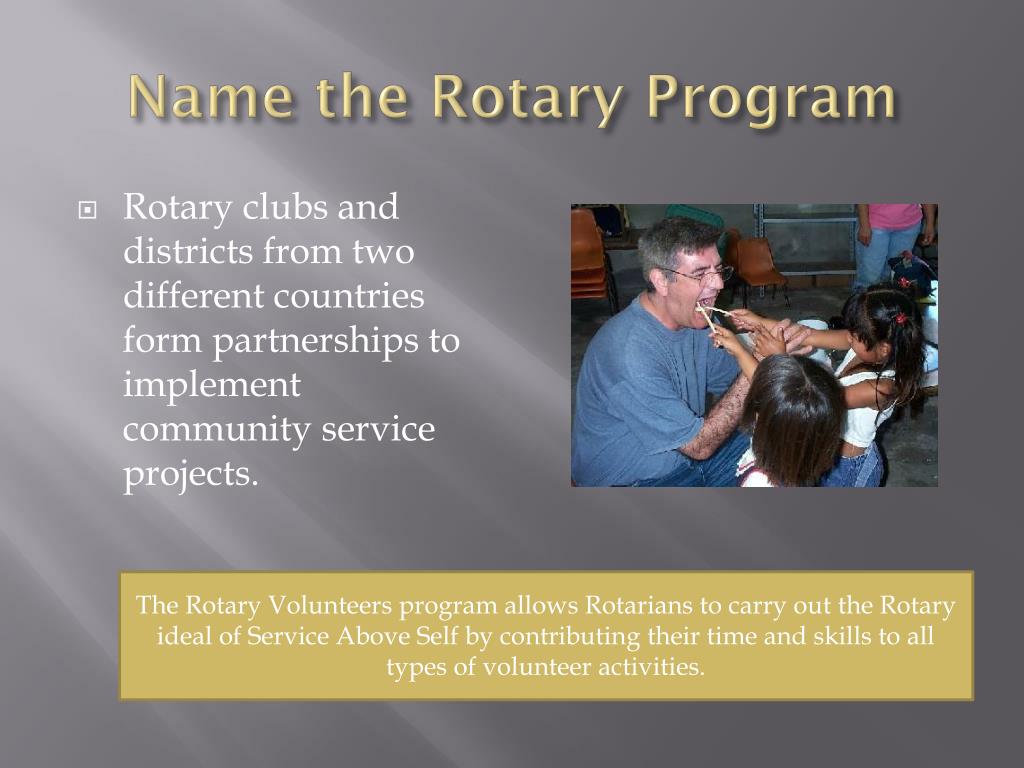 Name the Rotary Program

Rotary clubs and districts from two different countries form partnerships to implement community service projects.

The Rotary Volunteers program allows Rotarians to carry out the Rotary ideal of Service Above Self by contributing their time and skills to all types of volunteer activities.